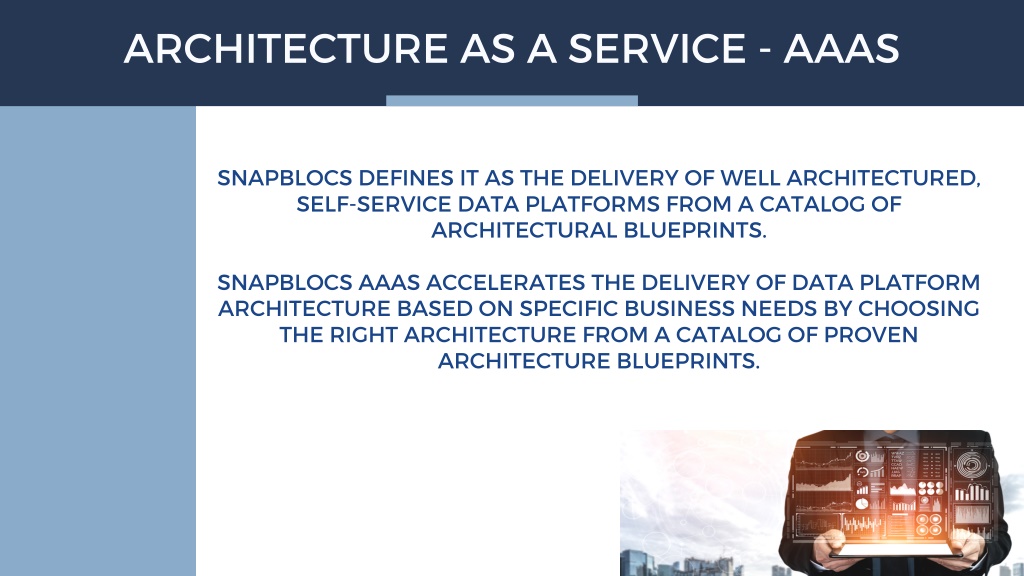 ARCHITECTURE AS A SERVICE - AAAS

SNAPBLOCS DEFINES IT AS THE DELIVERY OF WELL ARCHITECTURED, SELF-SERVICE DATA PLATFORMS FROM A CATALOG OF ARCHITECTURAL BLUEPRINTS.

SNAPBLOCS AAAS ACCELERATES THE DELIVERY OF DATA PLATFORM ARCHITECTURE BASED ON SPECIFIC BUSINESS NEEDS BY CHOOSING THE RIGHT ARCHITECTURE FROM A CATALOG OF PROVEN ARCHITECTURE BLUEPRINTS.